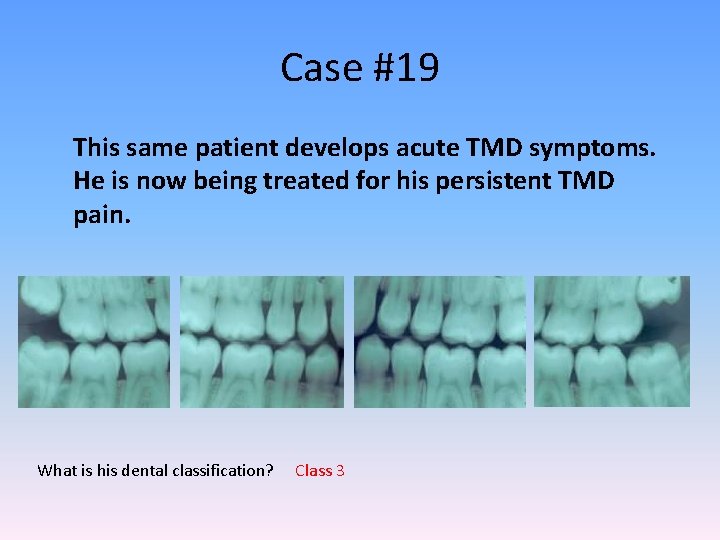 Case #19

This same patient develops acute TMD symptoms. He is now being treated for his persistent TMD pain.

What is his dental classification? Class 3